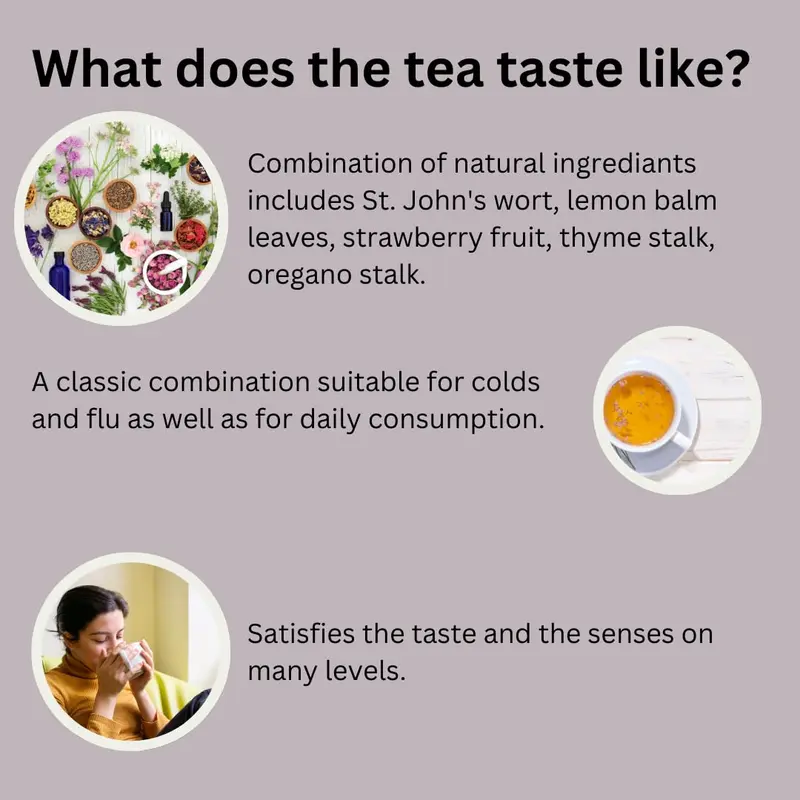 What does the tea taste like?

Combination of natural ingrediants includes St. John's wort, lemon balm leaves, strawberry fruit, thyme stalk, oregano stalk.

A classic combination suitable for colds and flu as well as for daily consumption.

Satisfies the taste and the senses on many levels.